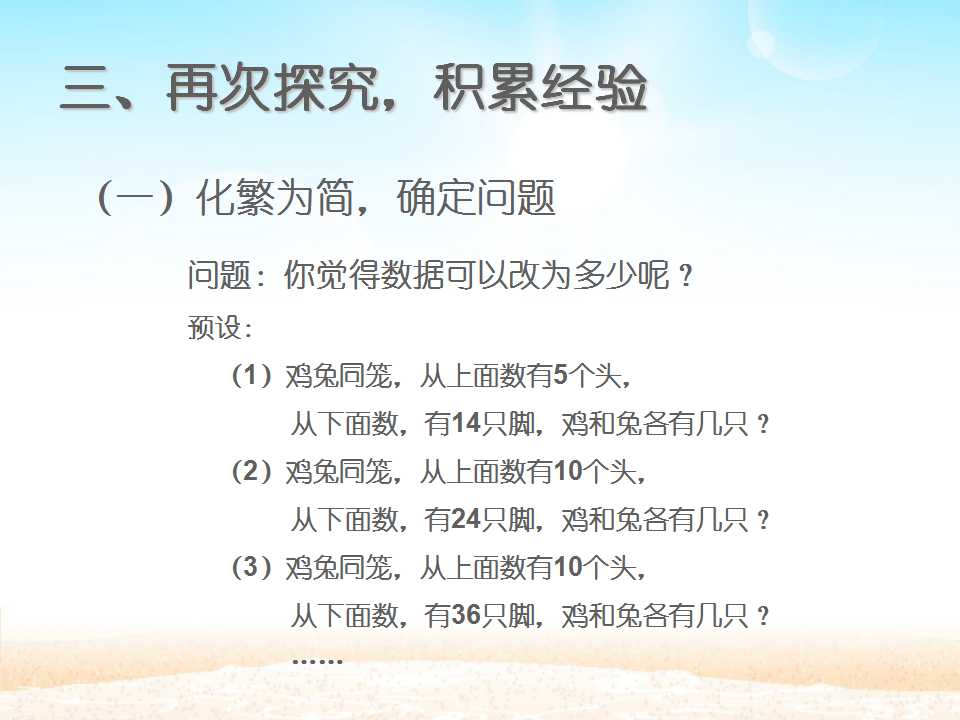 三、再次探究，积累经验

（一）化繁为简，确定问题

问题：你觉得数据可以改为多少呢？

预设：

（1）鸡兔同笼，从上面数有5个头，
从下面数，有14只脚，鸡和兔各有几只？

（2）鸡兔同笼，从上面数有10个头，
从下面数，有24只脚，鸡和兔各有几只？

（3）鸡兔同笼，从上面数有10个头，
从下面数，有36只脚，鸡和兔各有几只？

……